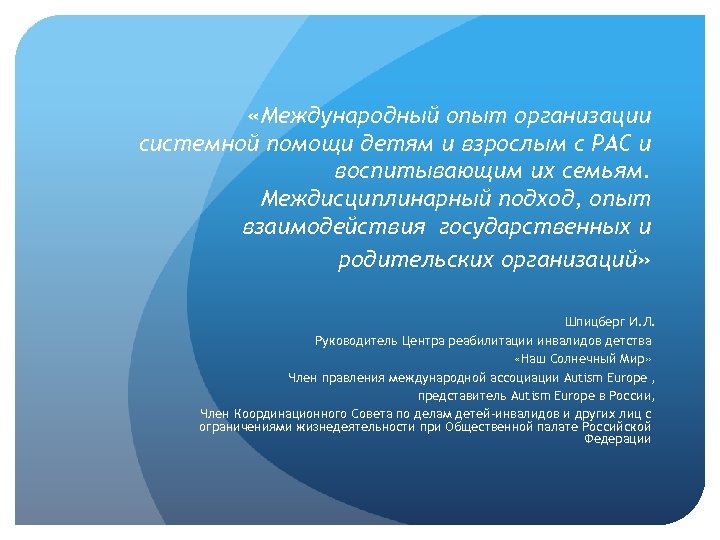 «Международный опыт организации системной помощи детям и взрослым с РАС и воспитывающим их семьям. Междисциплинарный подход, опыт взаимодействия государственных и родительских организаций»

Шпицберг И.Л.

Руководитель Центра реабилитации инвалидов детства

«Наш Солнечный Мир»

Член правления международной ассоциации Autism Europe ,

представитель Autism Europe в России,

Член Координационного Совета по делам детей-инвалидов и других лиц с ограничениями жизнедеятельности при Общественной палате Российской Федерации